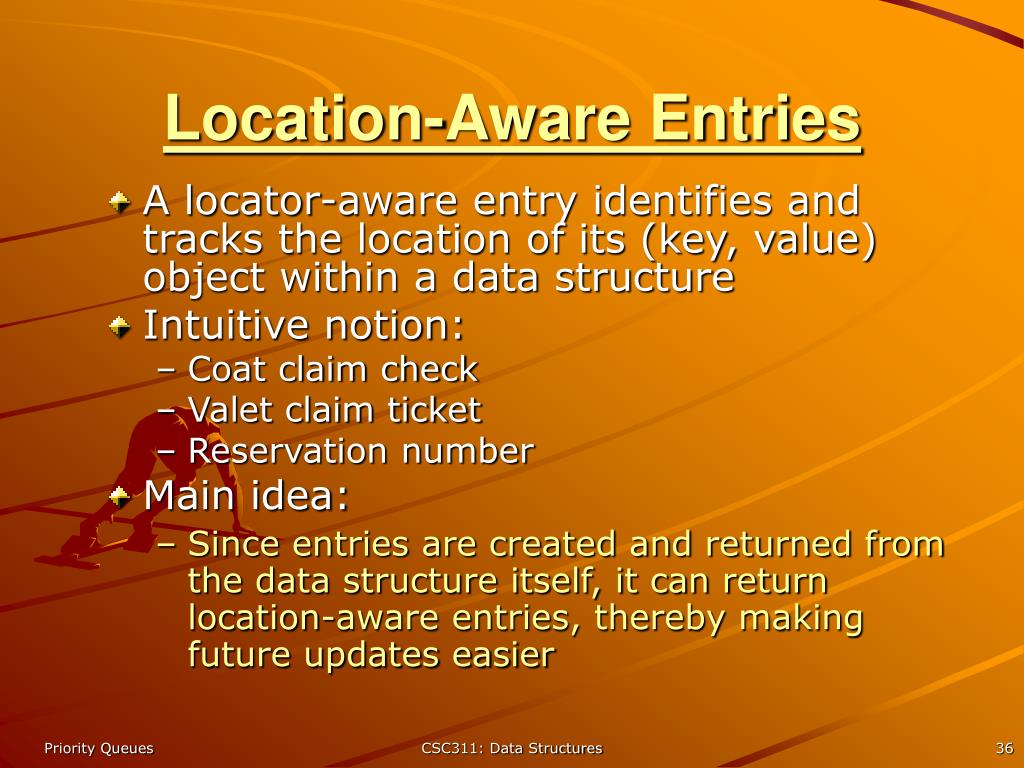 Location-Aware Entries

A locator-aware entry identifies and tracks the location of its (key, value) object within a data structure

Intuitive notion:

– Coat claim check
– Valet claim ticket
– Reservation number

Main idea:

– Since entries are created and returned from the data structure itself, it can return location-aware entries, thereby making future updates easier

Priority Queues CSC311: Data Structures 36